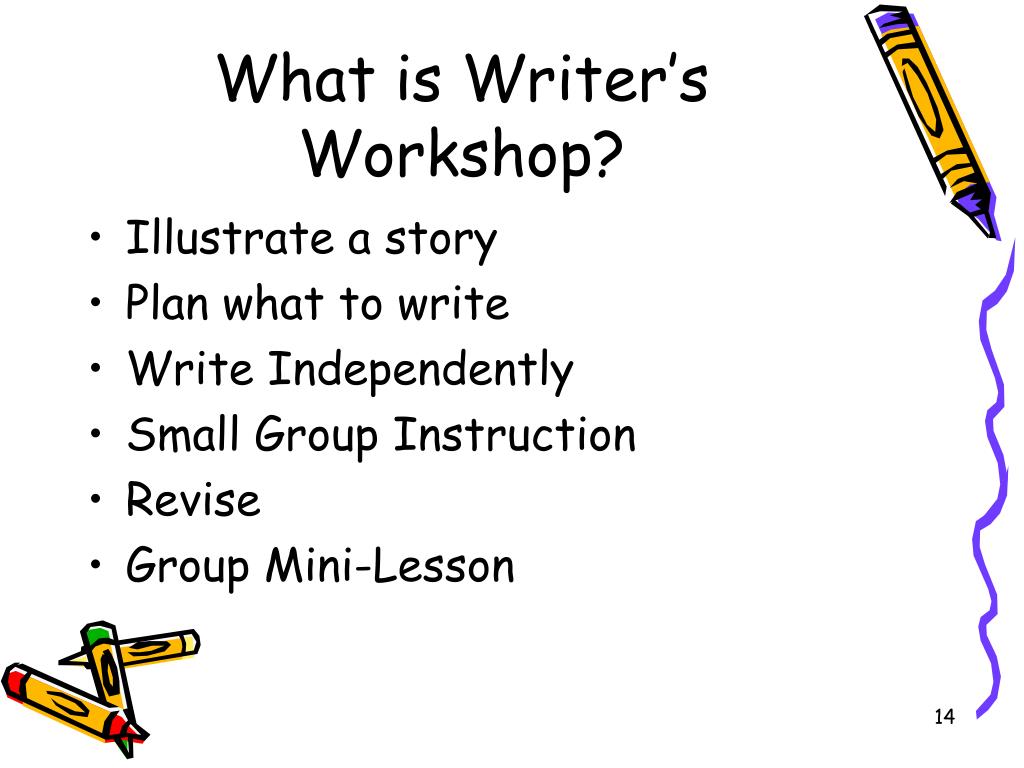 What is Writer’s Workshop?

• Illustrate a story
• Plan what to write
• Write Independently
• Small Group Instruction
• Revise
• Group Mini-Lesson

14